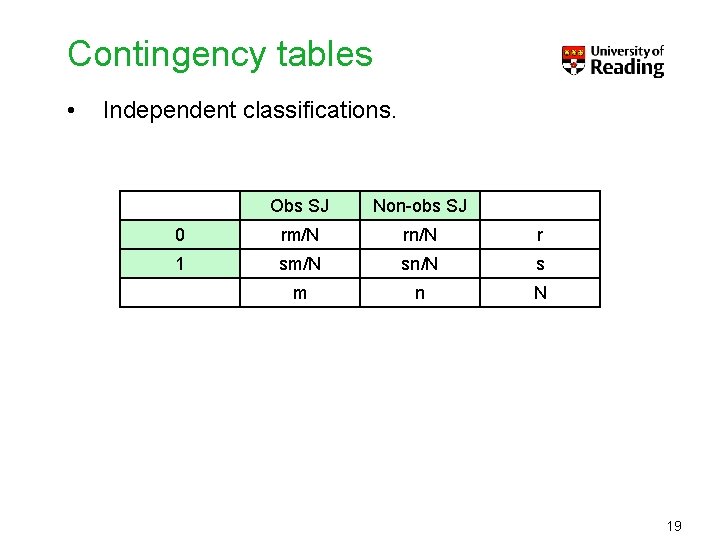 Contingency tables

University of Reading

• Independent classifications.

| | Obs SJ | Non-obs SJ | |
|---|---|---|---|
| 0 | rm/N | rn/N | r |
| 1 | sm/N | sn/N | s |
| | m | n | N |

19